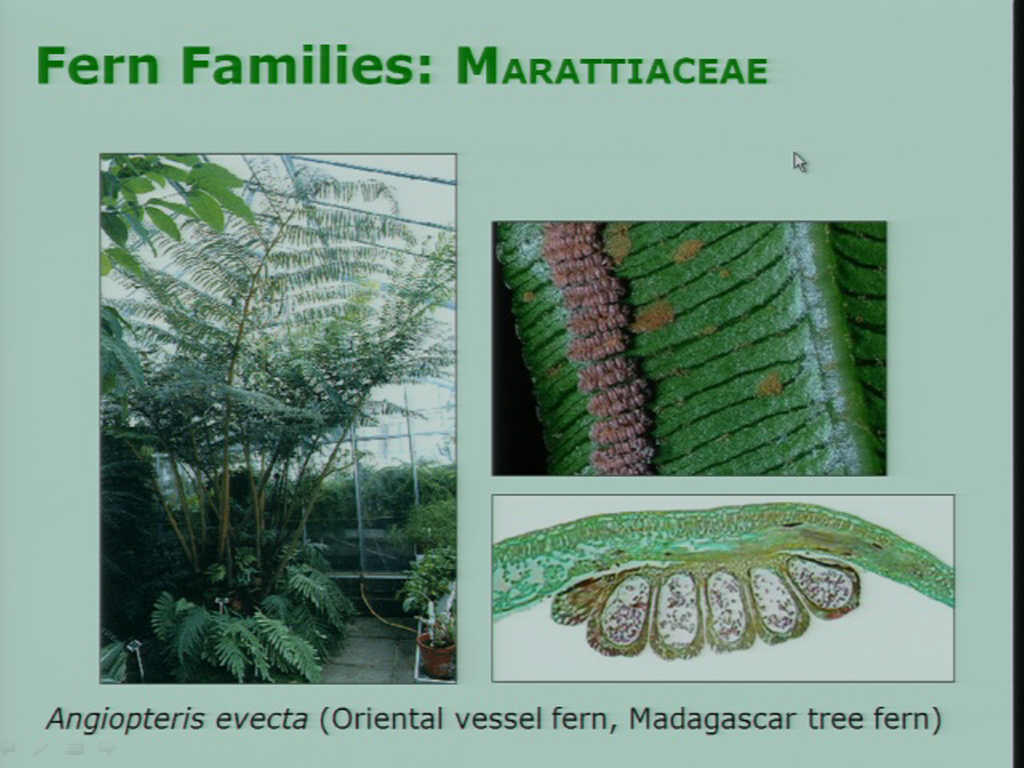 Fern Families: MARATTIACEAE

Angiopteris evecta (Oriental vessel fern, Madagascar tree fern)